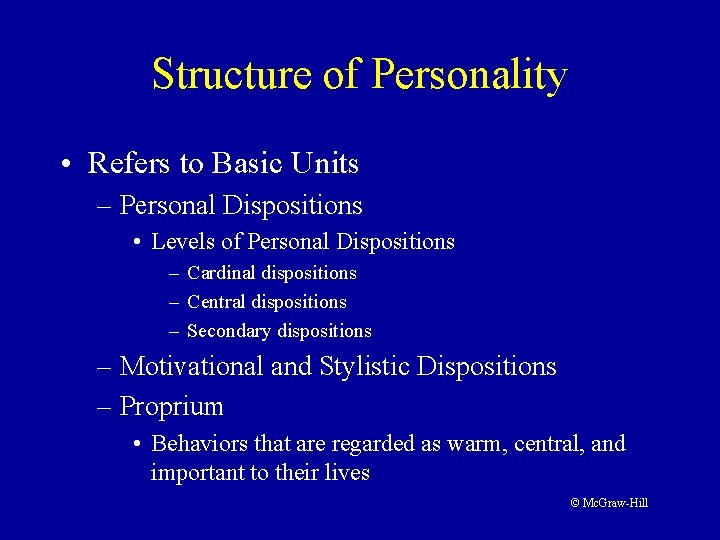 Structure of Personality

• Refers to Basic Units
– Personal Dispositions
• Levels of Personal Dispositions
– Cardinal dispositions
– Central dispositions
– Secondary dispositions
– Motivational and Stylistic Dispositions
– Proprium
• Behaviors that are regarded as warm, central, and important to their lives

© McGraw-Hill